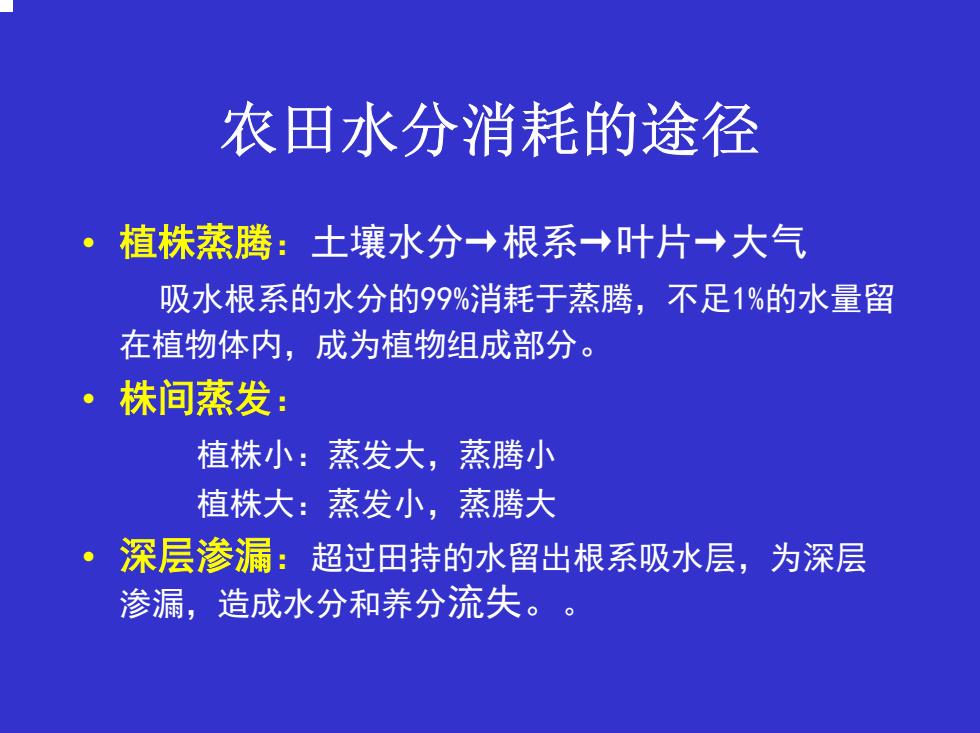 农田水分消耗的途径

• 植株蒸腾：土壤水分→根系→叶片→大气

吸水根系的水分的99%消耗于蒸腾，不足1%的水量留在植物体内，成为植物组成部分。

• 株间蒸发：

植株小：蒸发大，蒸腾小

植株大：蒸发小，蒸腾大

• 深层渗漏：超过田持的水留出根系吸水层，为深层渗漏，造成水分和养分流失。。